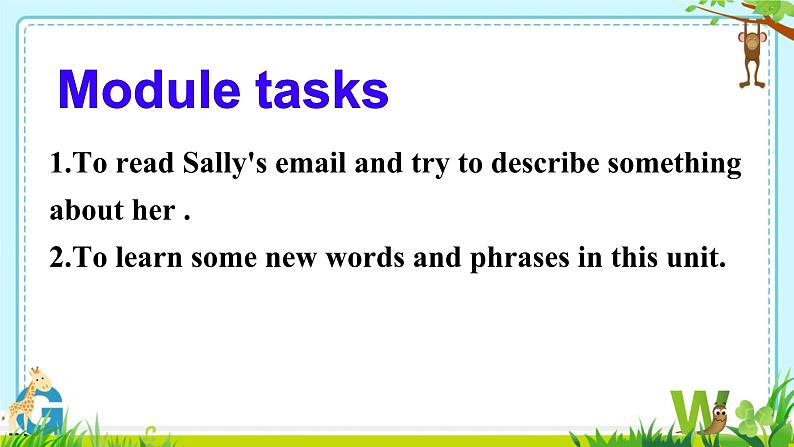 Module tasks

1.To read Sally's email and try to describe something about her .

2.To learn some new words and phrases in this unit.

G

W